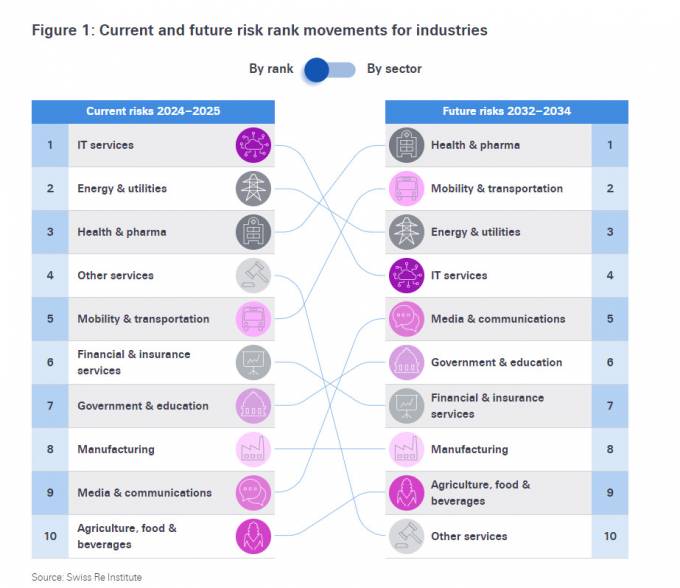 Figure 1: Current and future risk rank movements for industries

By rank By sector

| Current risks 2024–2025 | |
|---|---|
| 1 | IT services |
| 2 | Energy & utilities |
| 3 | Health & pharma |
| 4 | Other services |
| 5 | Mobility & transportation |
| 6 | Financial & insurance services |
| 7 | Government & education |
| 8 | Manufacturing |
| 9 | Media & communications |
| 10 | Agriculture, food & beverages |

| Future risks 2032–2034 | |
|---|---|
| Health & pharma | 1 |
| Mobility & transportation | 2 |
| Energy & utilities | 3 |
| IT services | 4 |
| Media & communications | 5 |
| Government & education | 6 |
| Financial & insurance services | 7 |
| Manufacturing | 8 |
| Agriculture, food & beverages | 9 |
| Other services | 10 |

Source: Swiss Re Institute